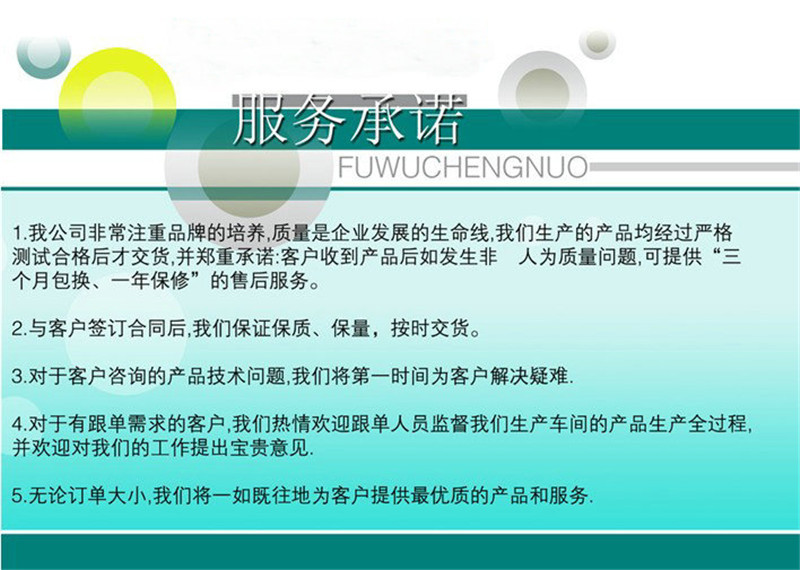 服务承诺
FUWUCHENGNUO

1.我公司非常注重品牌的培养,质量是企业发展的生命线,我们生产的产品均经过严格测试合格后才交货,并郑重承诺:客户收到产品后如发生非 人为质量问题,可提供“三个月包换、一年保修”的售后服务。

2.与客户签订合同后,我们保证保质、保量，按时交货。

3.对于客户咨询的产品技术问题,我们将第一时间为客户解决疑难.

4.对于有跟单需求的客户,我们热情欢迎跟单人员监督我们生产车间的产品生产全过程,并欢迎对我们的工作提出宝贵意见.

5.无论订单大小,我们将一如既往地为客户提供最优质的产品和服务.